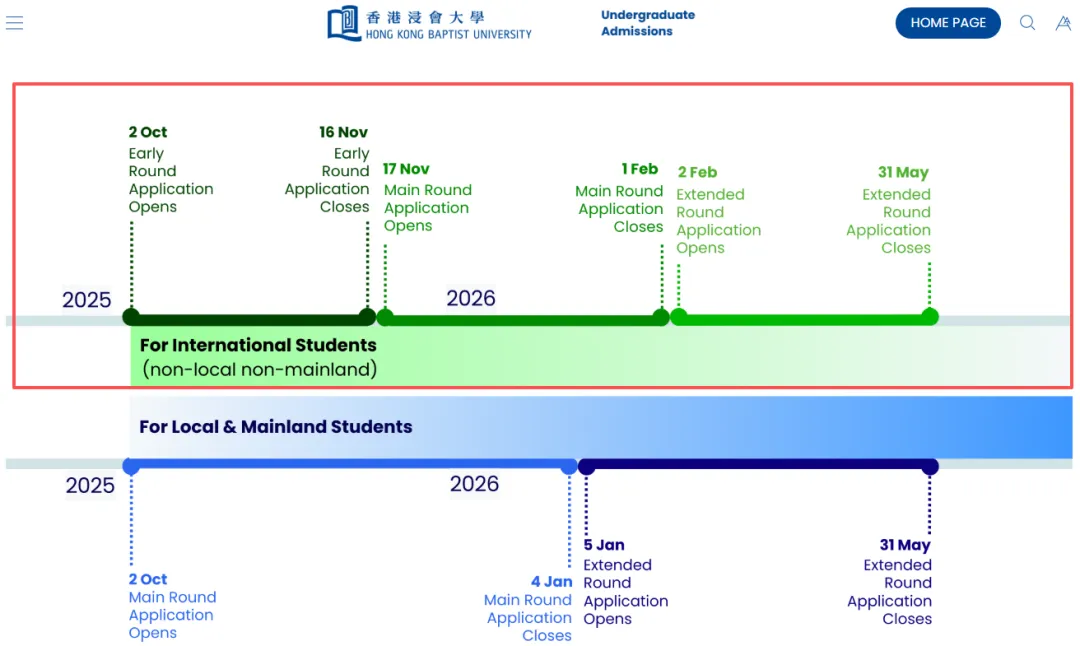 香港浸會大學
HONG KONG BAPTIST UNIVERSITY

Undergraduate Admissions

HOME PAGE

2 Oct
Early Round Application Opens

16 Nov
Early Round Application Closes

17 Nov
Main Round Application Opens

1 Feb
Main Round Application Closes

2 Feb
Extended Round Application Opens

31 May
Extended Round Application Closes

2025

2026

For International Students
(non-local non-mainland)

For Local & Mainland Students

2025

2026

2 Oct
Main Round Application Opens

4 Jan
Main Round Application Closes

5 Jan
Extended Round Application Opens

31 May
Extended Round Application Closes